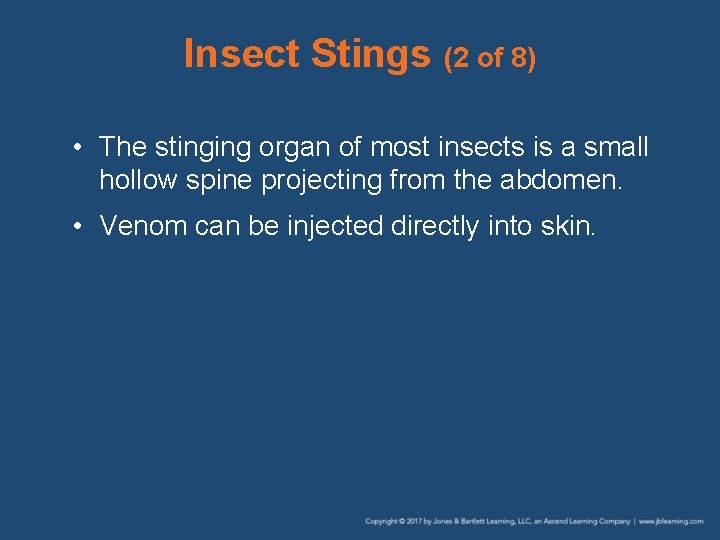 Insect Stings (2 of 8)

• The stinging organ of most insects is a small hollow spine projecting from the abdomen.

• Venom can be injected directly into skin.

Copyright © 2017 by Jones & Bartlett Learning, LLC, an Ascend Learning Company | www.jblearning.com